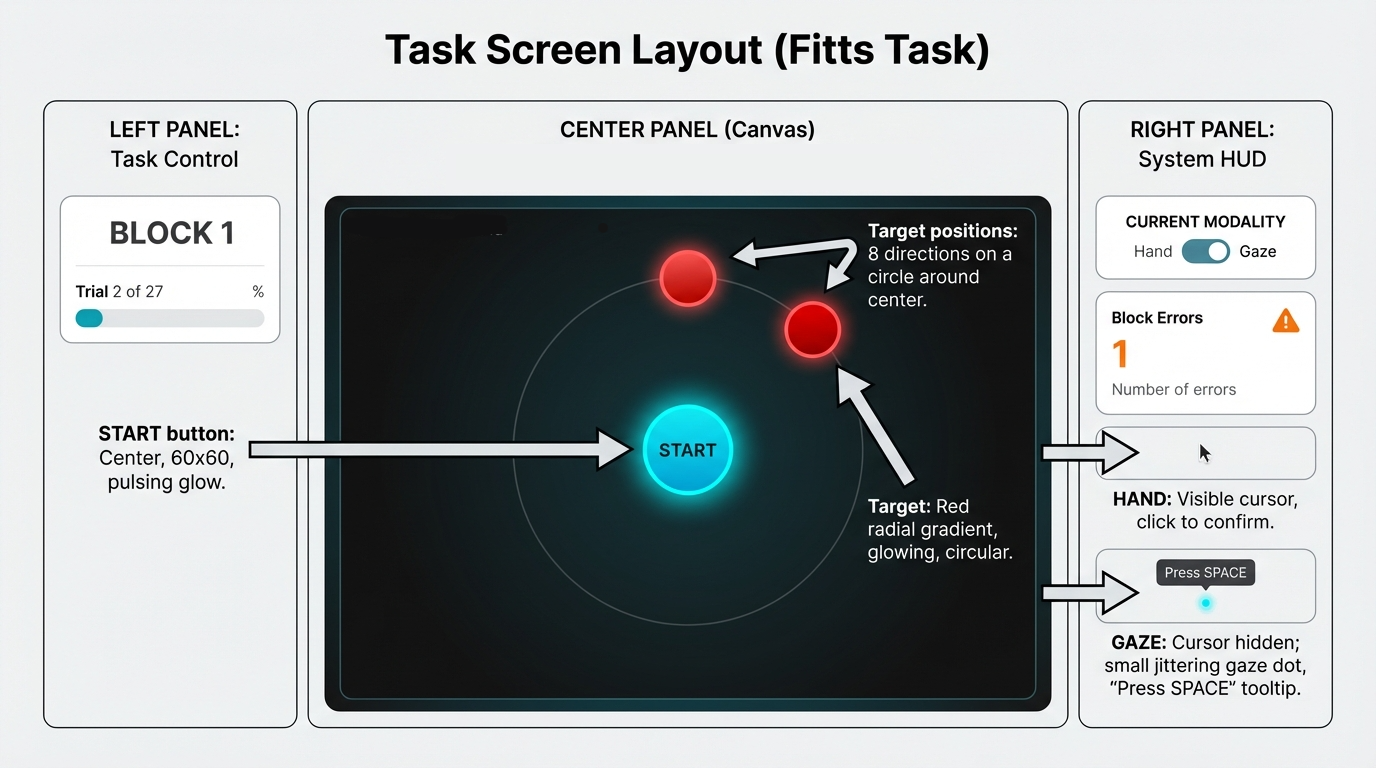 Task Screen Layout (Fitts Task)

LEFT PANEL:
Task Control

BLOCK 1

Trial 2 of 27 %

START button: Center, 60x60, pulsing glow.

CENTER PANEL (Canvas)

Target positions: 8 directions on a circle around center.

START

Target: Red radial gradient, glowing, circular.

RIGHT PANEL:
System HUD

CURRENT MODALITY
Hand Gaze

Block Errors
1
Number of errors

HAND: Visible cursor, click to confirm.

Press SPACE

GAZE: Cursor hidden; small jittering gaze dot, "Press SPACE" tooltip.